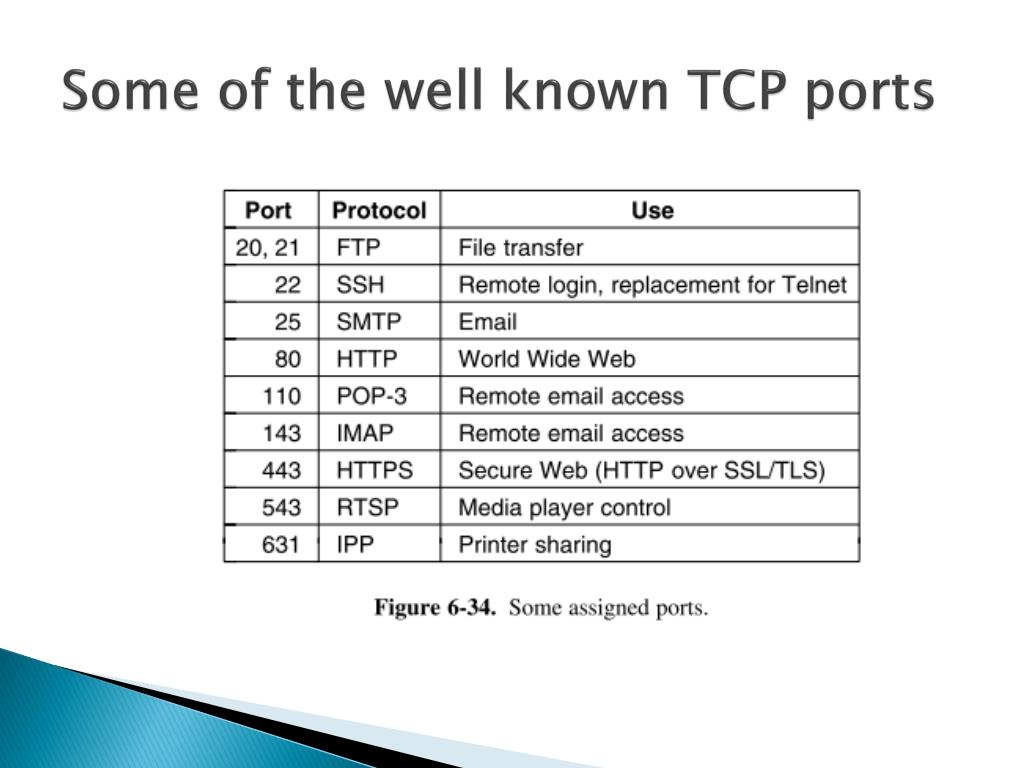 Some of the well known TCP ports

| Port | Protocol | Use |
|---|---|---|
| 20, 21 | FTP | File transfer |
| 22 | SSH | Remote login, replacement for Telnet |
| 25 | SMTP | Email |
| 80 | HTTP | World Wide Web |
| 110 | POP-3 | Remote email access |
| 143 | IMAP | Remote email access |
| 443 | HTTPS | Secure Web (HTTP over SSL/TLS) |
| 543 | RTSP | Media player control |
| 631 | IPP | Printer sharing |

Figure 6-34. Some assigned ports.